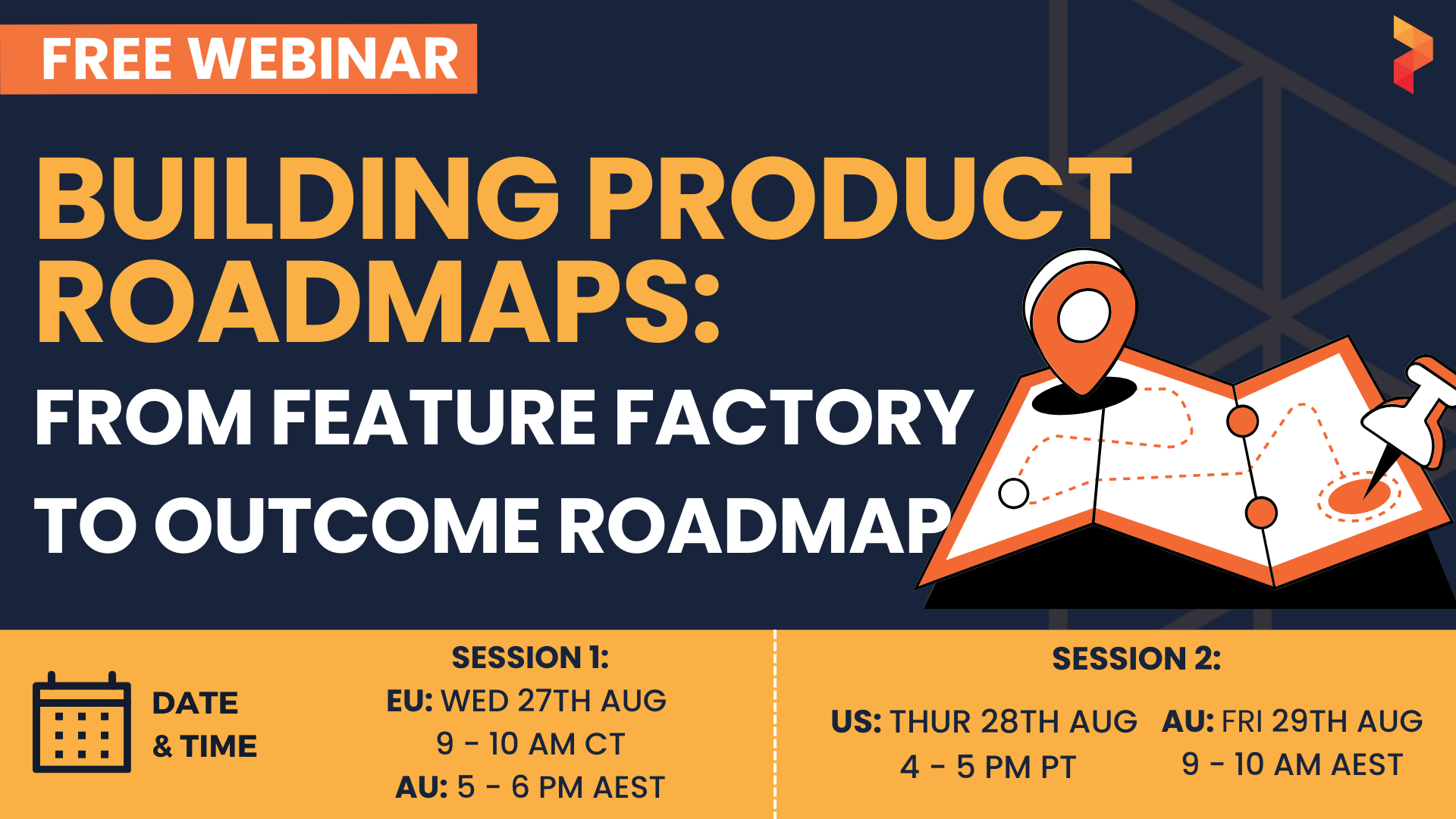 FREE WEBINAR

BUILDING PRODUCT ROADMAPS:

FROM FEATURE FACTORY TO OUTCOME ROADMAP

DATE & TIME

SESSION 1:
EU: WED 27TH AUG
9 - 10 AM CT
AU: 5 - 6 PM AEST

SESSION 2:
US: THUR 28TH AUG
4 - 5 PM PT
AU: FRI 29TH AUG
9 - 10 AM AEST